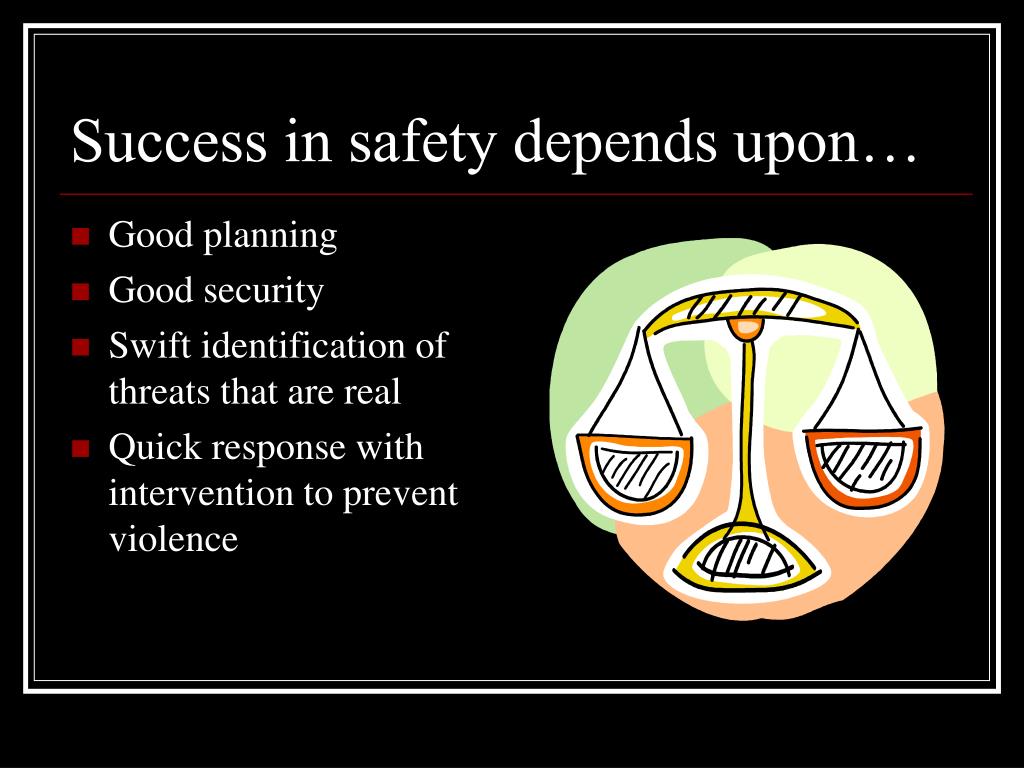 Success in safety depends upon…

- Good planning
- Good security
- Swift identification of threats that are real
- Quick response with intervention to prevent violence